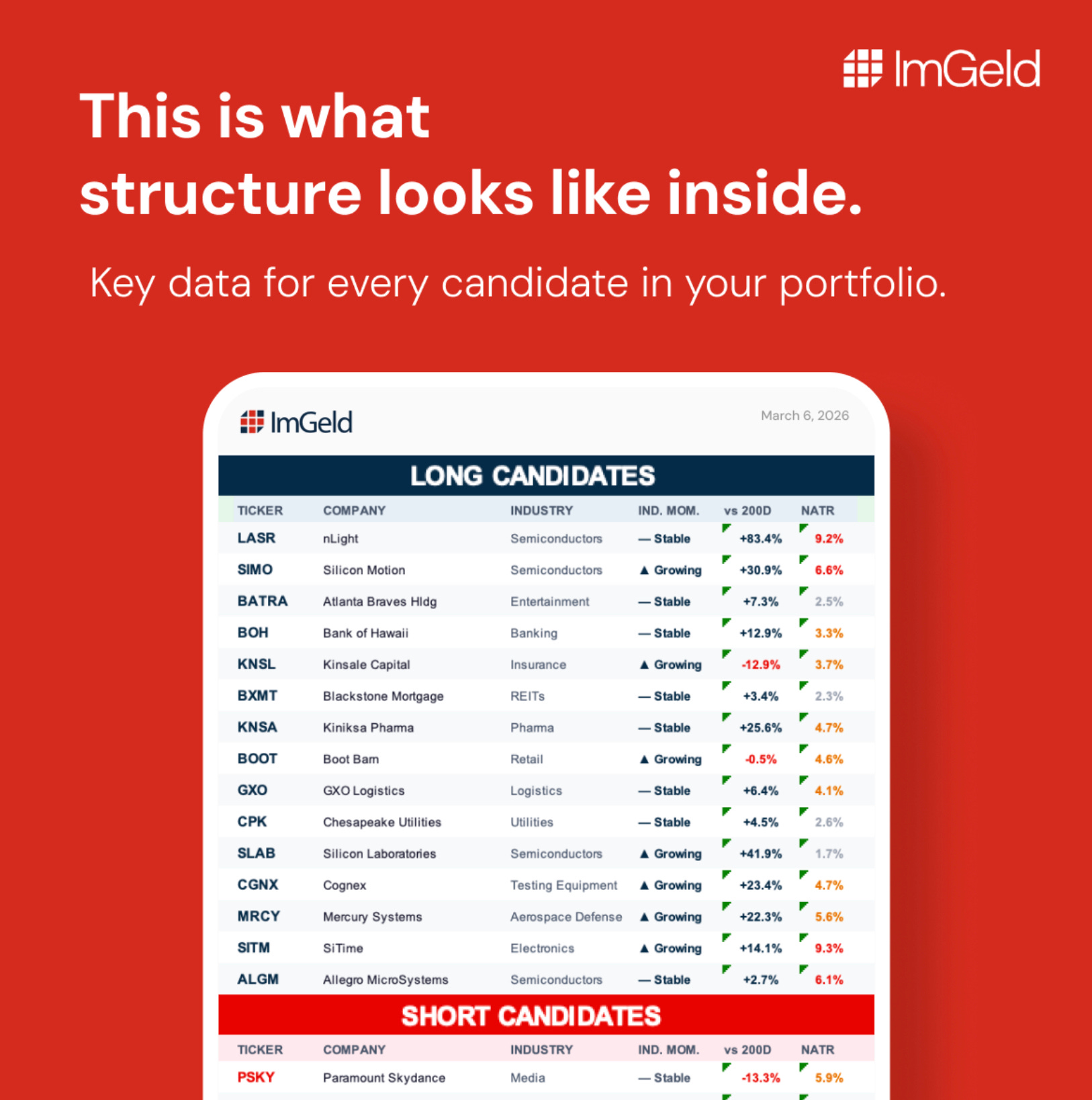 ImGeld

This is what structure looks like inside.

Key data for every candidate in your portfolio.

ImGeld

March 6, 2026

LONG CANDIDATES

| TICKER | COMPANY | INDUSTRY | IND. MOM. | vs 200D | NATR |
|---|---|---|---|---|---|
| LASR | nLight | Semiconductors | — Stable | +83.4% | 9.2% |
| SIMO | Silicon Motion | Semiconductors | ▲ Growing | +30.9% | 6.6% |
| BATRA | Atlanta Braves Hldg | Entertainment | — Stable | +7.3% | 2.5% |
| BOH | Bank of Hawaii | Banking | — Stable | +12.9% | 3.3% |
| KNSL | Kinsale Capital | Insurance | ▲ Growing | -12.9% | 3.7% |
| BXMT | Blackstone Mortgage | REITs | — Stable | +3.4% | 2.3% |
| KNSA | Kiniksa Pharma | Pharma | — Stable | +25.6% | 4.7% |
| BOOT | Boot Barn | Retail | ▲ Growing | -0.5% | 4.6% |
| GXO | GXO Logistics | Logistics | — Stable | +6.4% | 4.1% |
| CPK | Chesapeake Utilities | Utilities | — Stable | +4.5% | 2.6% |
| SLAB | Silicon Laboratories | Semiconductors | ▲ Growing | +41.9% | 1.7% |
| CGNX | Cognex | Testing Equipment | ▲ Growing | +23.4% | 4.7% |
| MRCY | Mercury Systems | Aerospace Defense | ▲ Growing | +22.3% | 5.6% |
| SITM | SiTime | Electronics | ▲ Growing | +14.1% | 9.3% |
| ALGM | Allegro MicroSystems | Semiconductors | — Stable | +2.7% | 6.1% |

SHORT CANDIDATES

| TICKER | COMPANY | INDUSTRY | IND. MOM. | vs 200D | NATR |
|---|---|---|---|---|---|
| PSKY | Paramount Skydance | Media | — Stable | -13.3% | 5.9% |